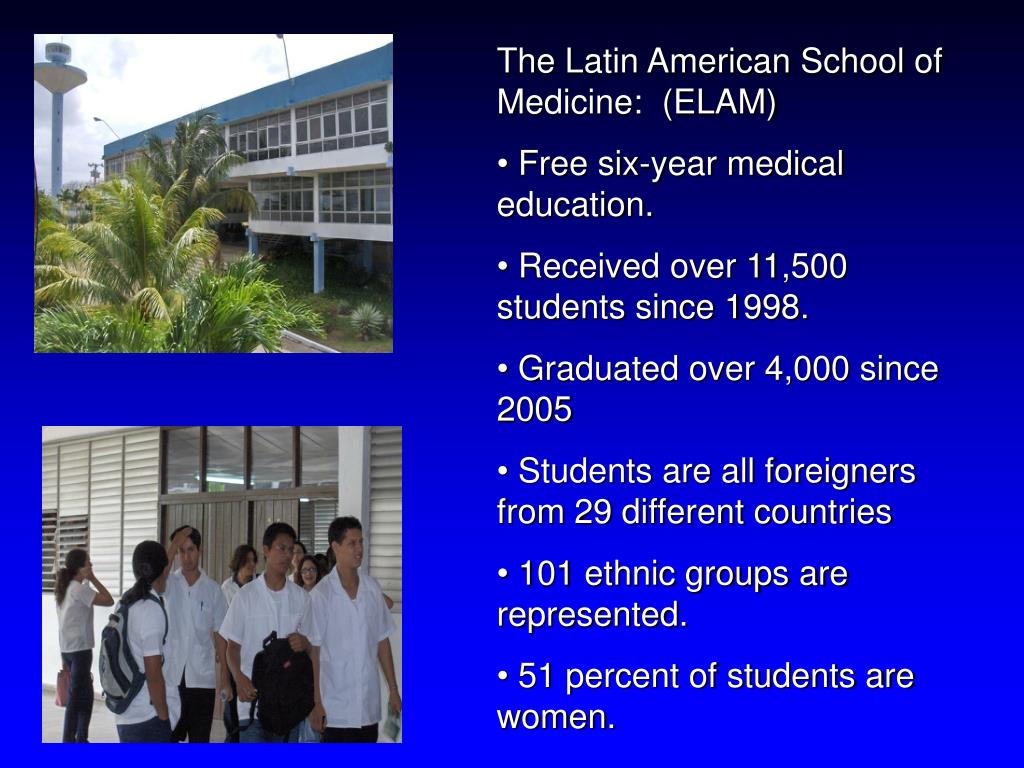 The Latin American School of Medicine:  (ELAM)

• Free six-year medical education.

• Received over 11,500 students since 1998.

• Graduated over 4,000 since 2005

• Students are all foreigners from 29 different countries

• 101 ethnic groups are represented.

• 51 percent of students are women.